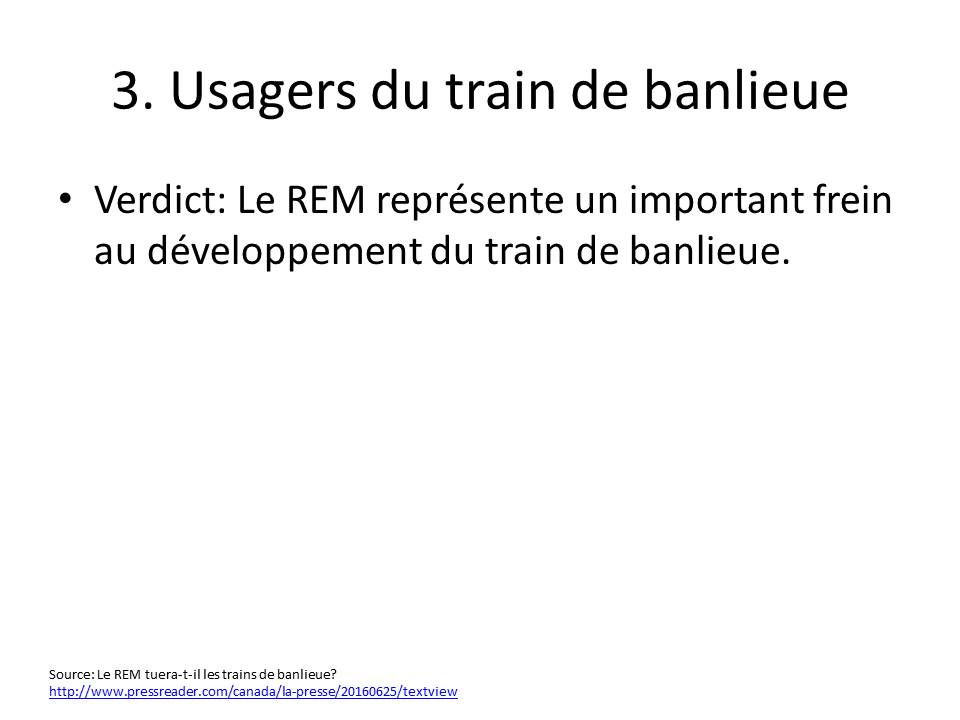 3. Usagers du train de banlieue

• Verdict: Le REM représente un important frein au développement du train de banlieue.

Source: Le REM tuera-t-il les trains de banlieue?
http://www.pressreader.com/canada/la-presse/20160625/textview